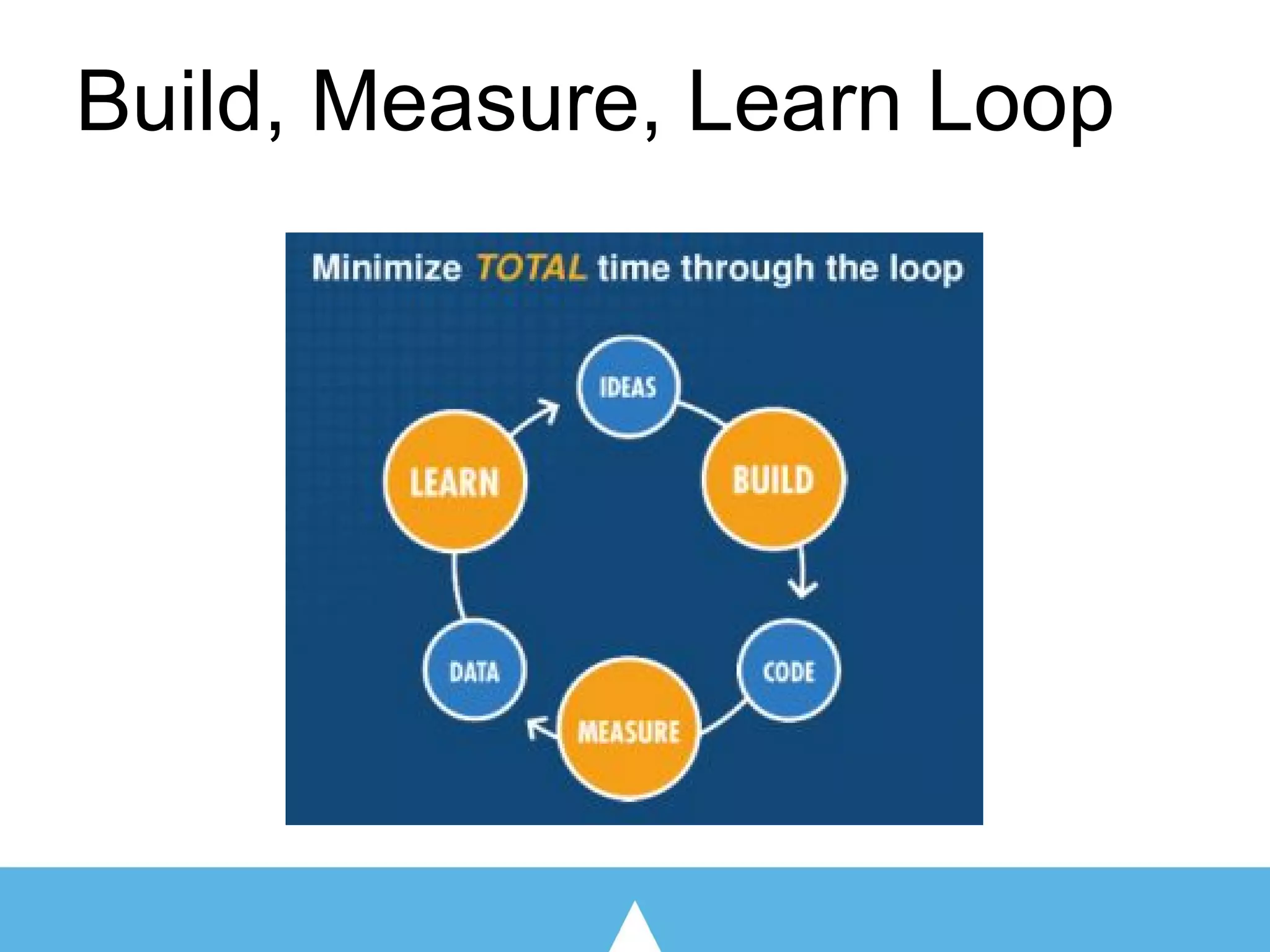 Build, Measure, Learn Loop

Minimize TOTAL time through the loop

IDEAS

BUILD

CODE

MEASURE

DATA

LEARN